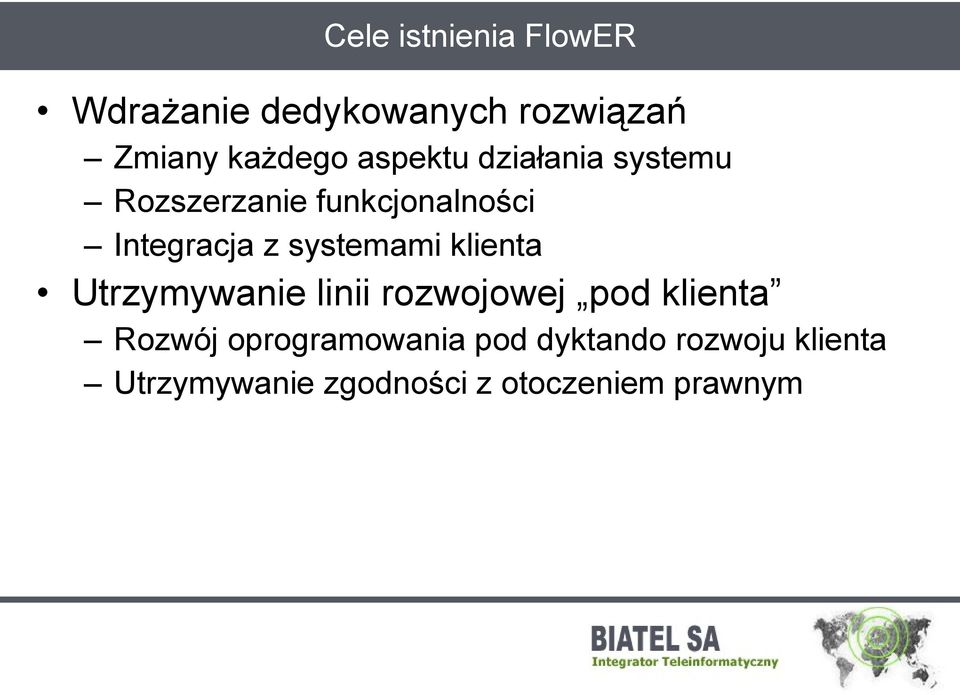 Cele istnienia FlowER

• Wdrażanie dedykowanych rozwiązań
– Zmiany każdego aspektu działania systemu
– Rozszerzanie funkcjonalności
– Integracja z systemami klienta

• Utrzymywanie linii rozwojowej „pod klienta”
– Rozwój oprogramowania pod dyktando rozwoju klienta
– Utrzymywanie zgodności z otoczeniem prawnym

BIATEL SA
Integrator Teleinformatyczny